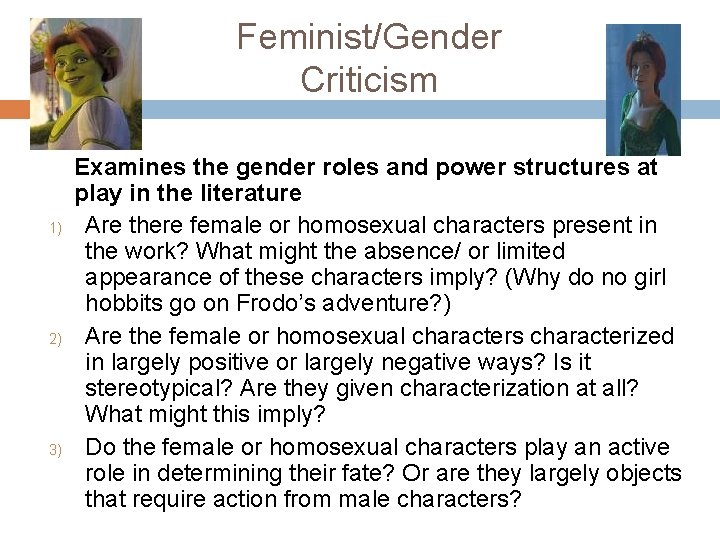 Feminist/Gender Criticism

Examines the gender roles and power structures at play in the literature

1) Are there female or homosexual characters present in the work? What might the absence/ or limited appearance of these characters imply? (Why do no girl hobbits go on Frodo's adventure?)

2) Are the female or homosexual characters characterized in largely positive or largely negative ways? Is it stereotypical? Are they given characterization at all? What might this imply?

3) Do the female or homosexual characters play an active role in determining their fate? Or are they largely objects that require action from male characters?